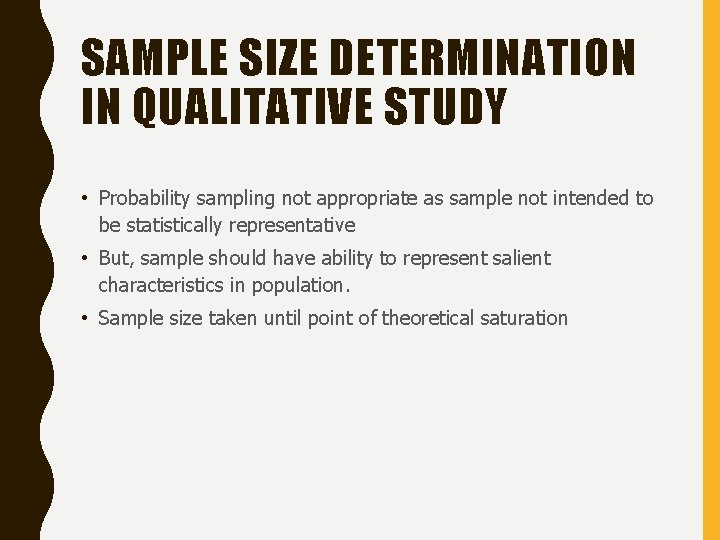 SAMPLE SIZE DETERMINATION IN QUALITATIVE STUDY

• Probability sampling not appropriate as sample not intended to be statistically representative

• But, sample should have ability to represent salient characteristics in population.

• Sample size taken until point of theoretical saturation